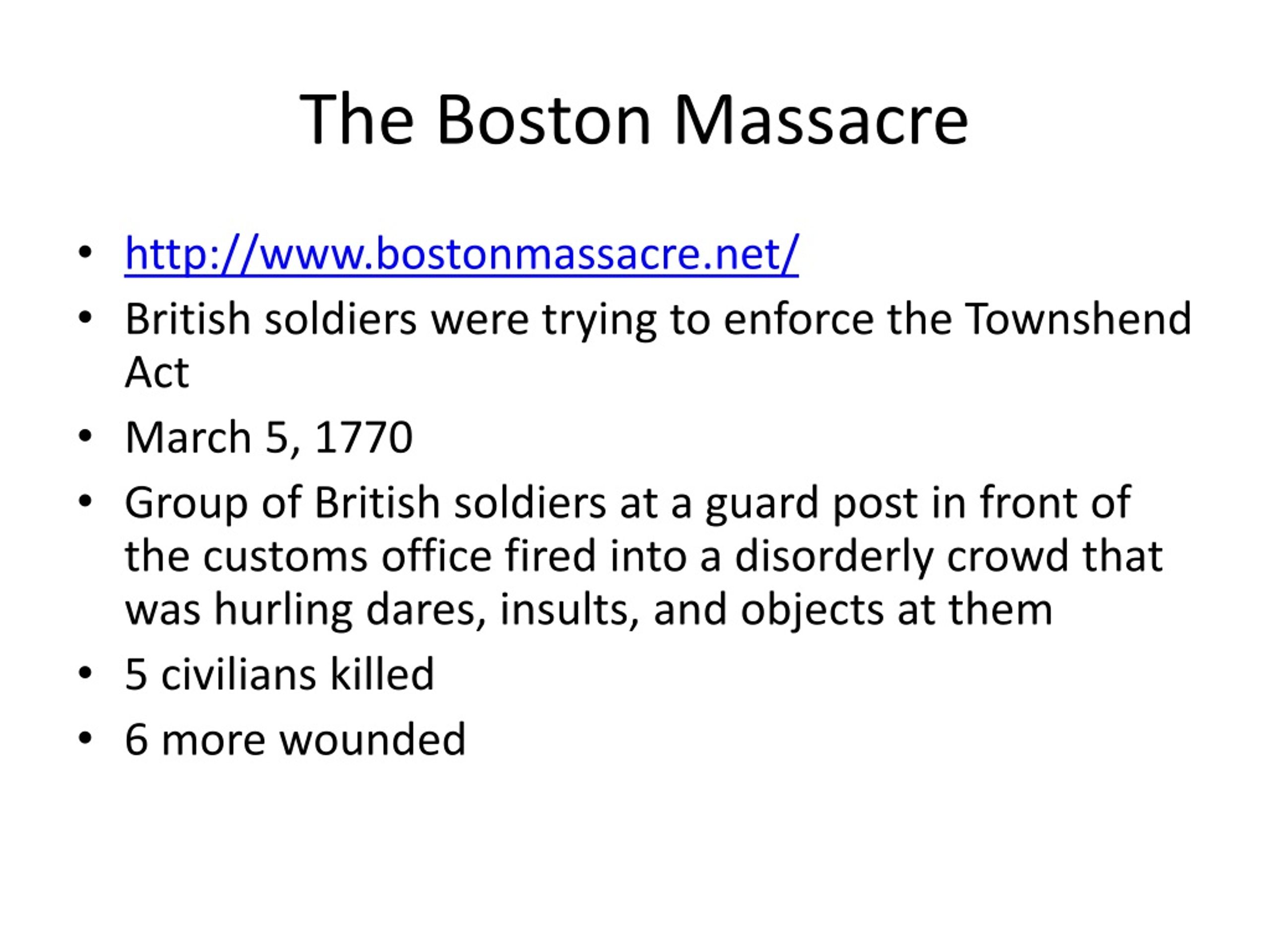 The Boston Massacre

• http://www.bostonmassacre.net/
• British soldiers were trying to enforce the Townshend Act
• March 5, 1770
• Group of British soldiers at a guard post in front of the customs office fired into a disorderly crowd that was hurling dares, insults, and objects at them
• 5 civilians killed
• 6 more wounded